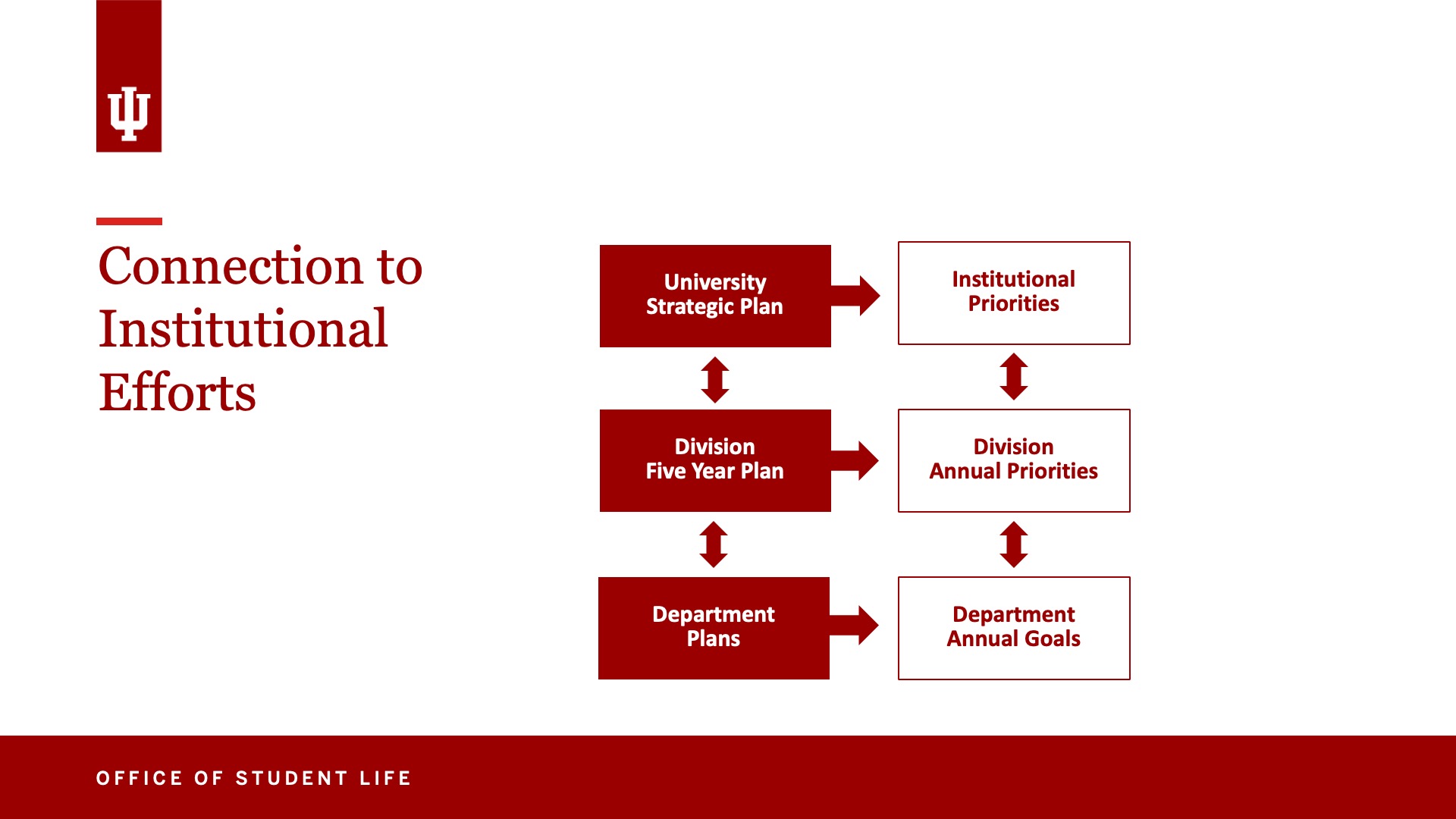 Connection to Institutional Efforts

University Strategic Plan

Institutional Priorities

Division Five Year Plan

Division Annual Priorities

Department Plans

Department Annual Goals

OFFICE OF STUDENT LIFE